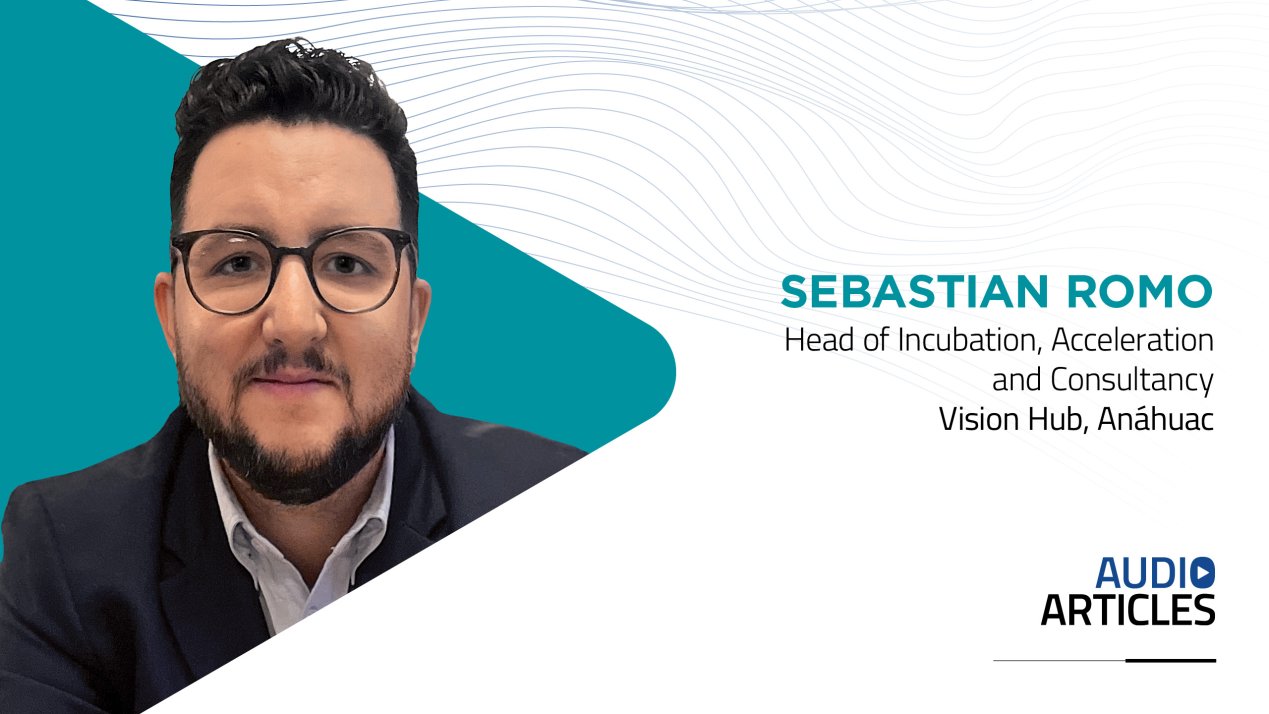 SEBASTIAN ROMO
Head of Incubation, Acceleration and Consultancy
Vision Hub, Anáhuac

AUDIO
ARTICLES